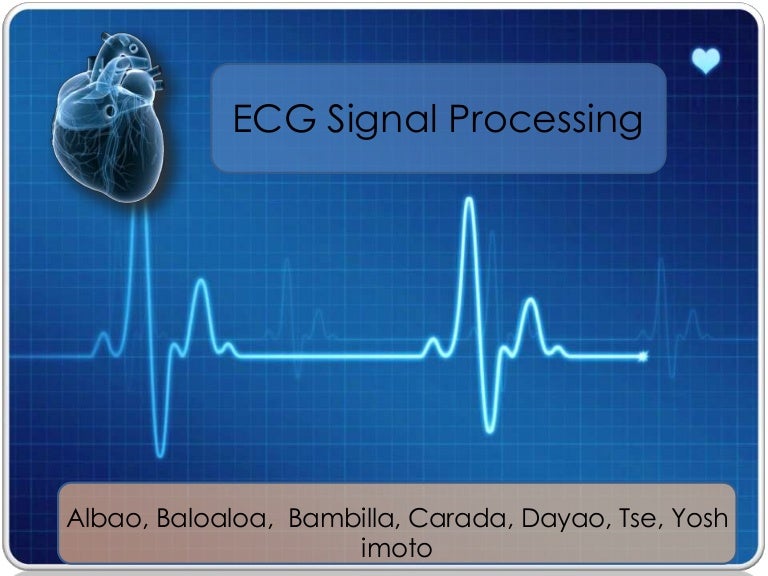 ECG Signal Processing

Albao, Baloaloa, Bambilla, Carada, Dayao, Tse, Yosh imoto